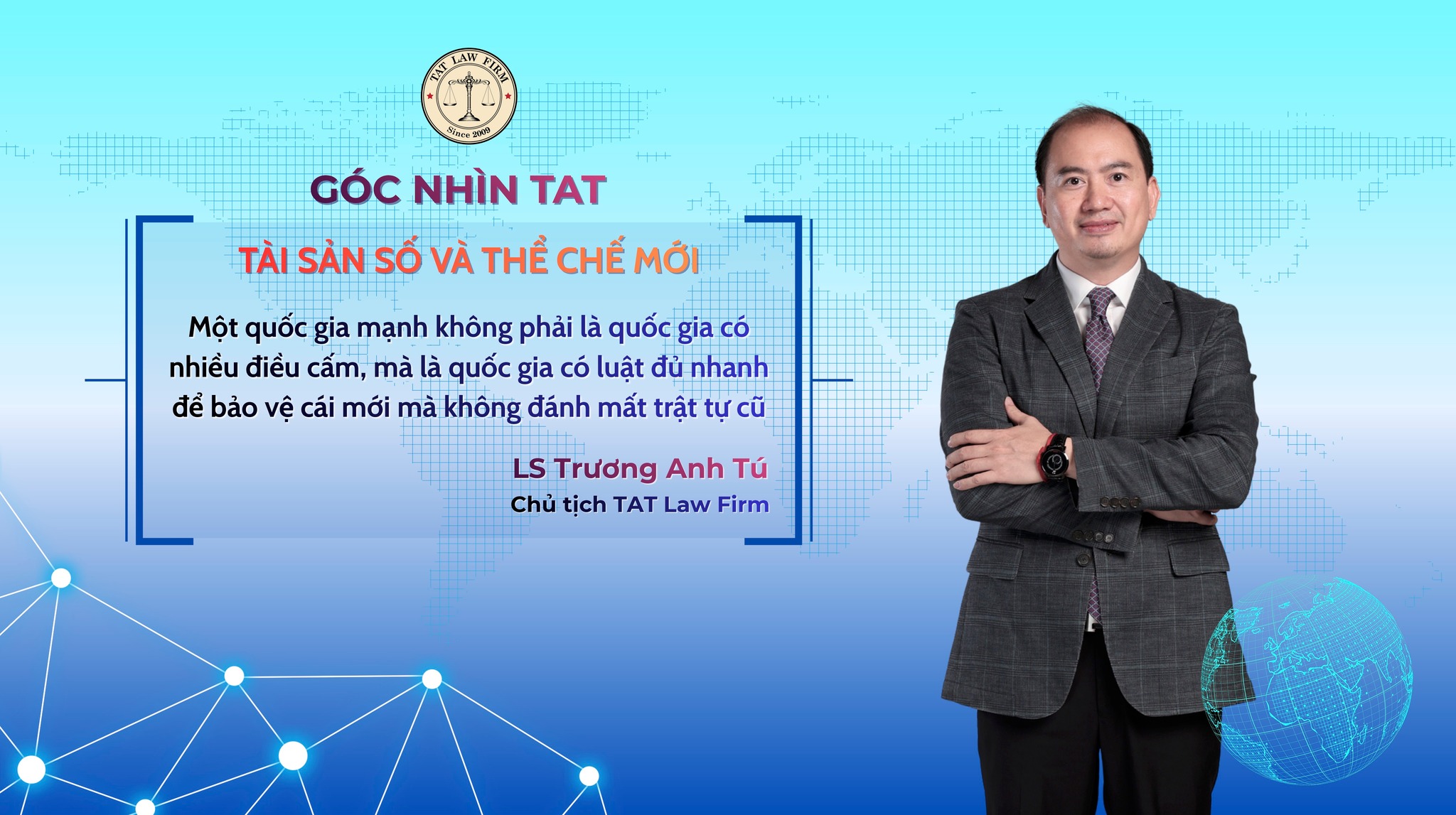 TAT LAW FIRM
Since 2009

GÓC NHÌN TAT

TÀI SẢN SỐ VÀ THỂ CHẾ MỚI

Một quốc gia mạnh không phải là quốc gia có nhiều điều cấm, mà là quốc gia có luật đủ nhanh để bảo vệ cái mới mà không đánh mất trật tự cũ

LS Trương Anh Tú
Chủ tịch TAT Law Firm